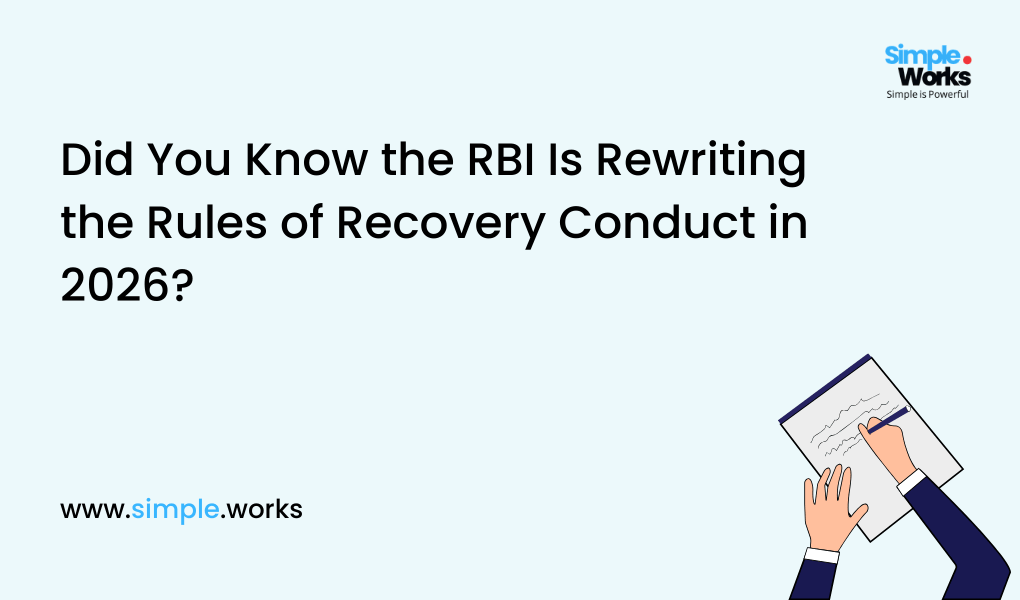 Simple.
Works
Simple is Powerful

Did You Know the RBI Is Rewriting the Rules of Recovery Conduct in 2026?

www.simple.works